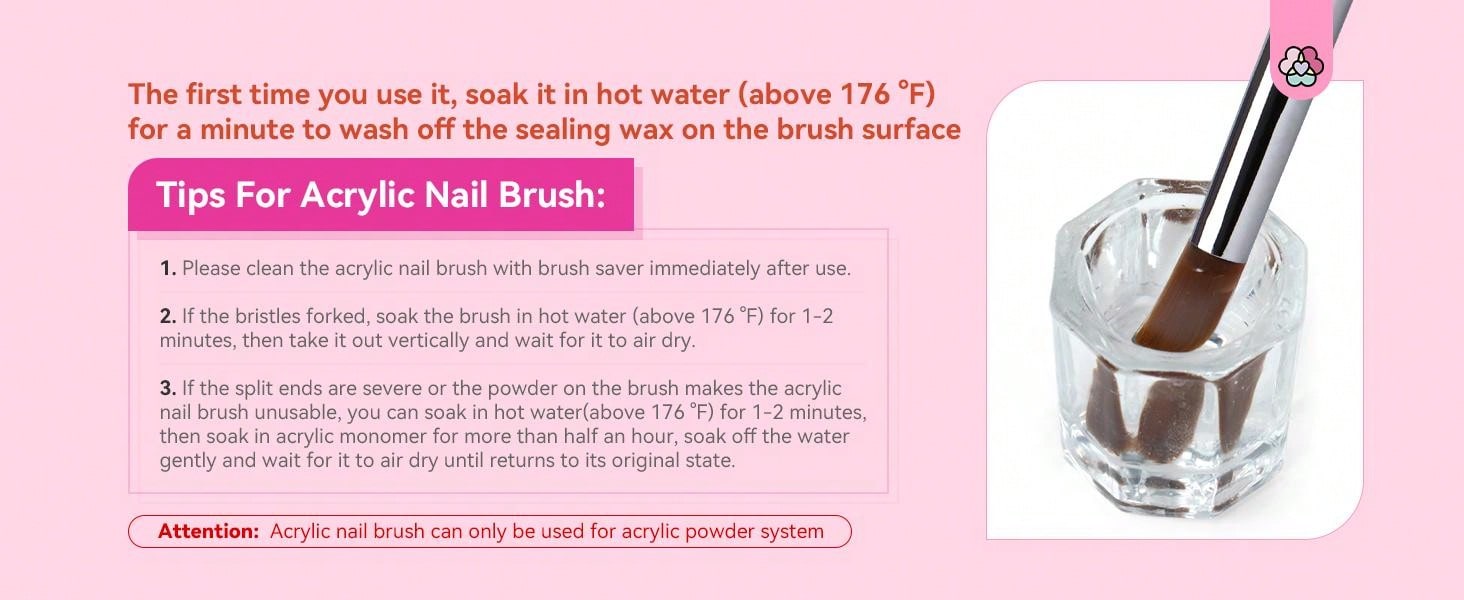 The first time you use it, soak it in hot water (above 176 °F) for a minute to wash off the sealing wax on the brush surface

Tips For Acrylic Nail Brush:

1. Please clean the acrylic nail brush with brush saver immediately after use.

2. If the bristles forked, soak the brush in hot water (above 176 °F) for 1-2 minutes, then take it out vertically and wait for it to air dry.

3. If the split ends are severe or the powder on the brush makes the acrylic nail brush unusable, you can soak in hot water(above 176 °F) for 1-2 minutes, then soak in acrylic monomer for more than half an hour, soak off the water gently and wait for it to air dry until returns to its original state.

Attention: Acrylic nail brush can only be used for acrylic powder system